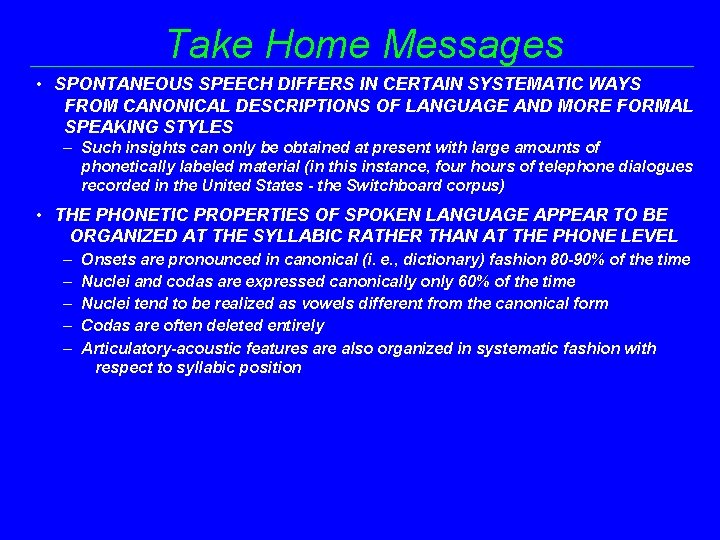 Take Home Messages

• SPONTANEOUS SPEECH DIFFERS IN CERTAIN SYSTEMATIC WAYS FROM CANONICAL DESCRIPTIONS OF LANGUAGE AND MORE FORMAL SPEAKING STYLES

– Such insights can only be obtained at present with large amounts of phonetically labeled material (in this instance, four hours of telephone dialogues recorded in the United States - the Switchboard corpus)

• THE PHONETIC PROPERTIES OF SPOKEN LANGUAGE APPEAR TO BE ORGANIZED AT THE SYLLABIC RATHER THAN AT THE PHONE LEVEL

– Onsets are pronounced in canonical (i. e., dictionary) fashion 80-90% of the time

– Nuclei and codas are expressed canonically only 60% of the time

– Nuclei tend to be realized as vowels different from the canonical form

– Codas are often deleted entirely

– Articulatory-acoustic features are also organized in systematic fashion with respect to syllabic position